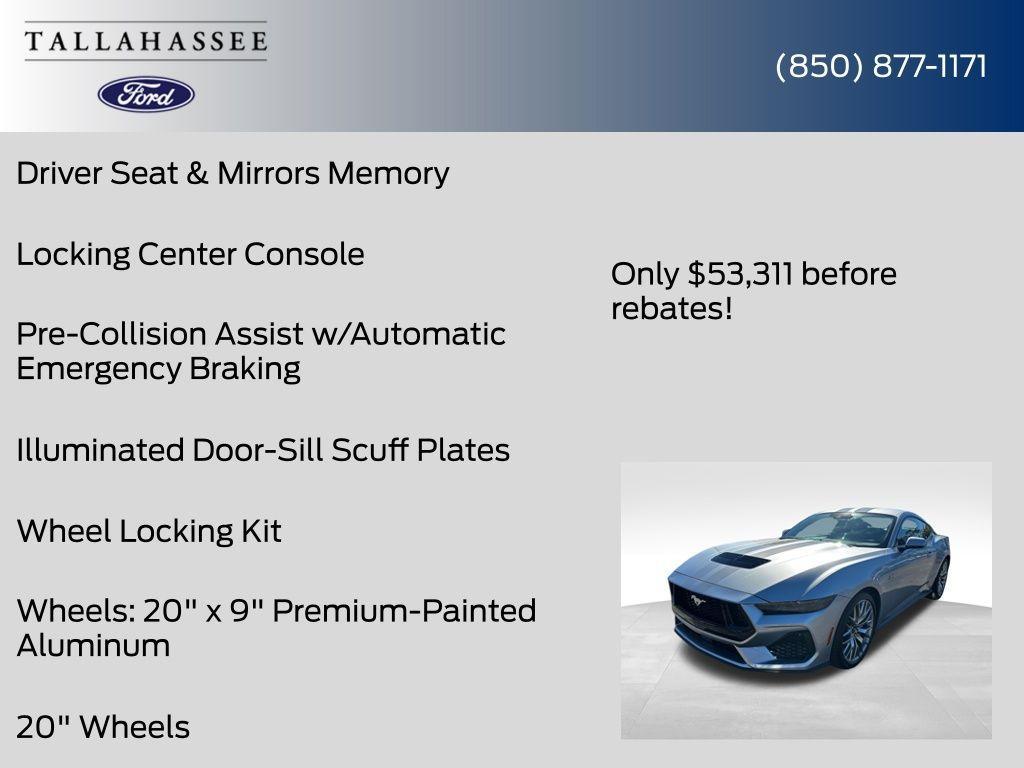 TALLAHASSEE

Ford

(850) 877-1171

Driver Seat & Mirrors Memory

Locking Center Console

Pre-Collision Assist w/Automatic Emergency Braking

Illuminated Door-Sill Scuff Plates

Wheel Locking Kit

Wheels: 20" x 9" Premium-Painted Aluminum

20" Wheels

Only $53,311 before rebates!